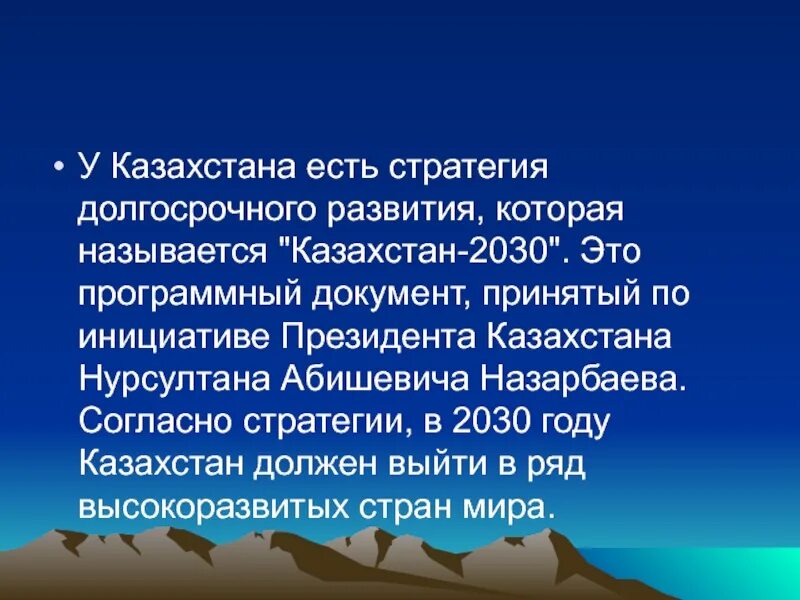 • У Казахстана есть стратегия долгосрочного развития, которая называется "Казахстан-2030". Это программный документ, принятый по инициативе Президента Казахстана Нурсултана Абишевича Назарбаева. Согласно стратегии, в 2030 году Казахстан должен выйти в ряд высокоразвитых стран мира.